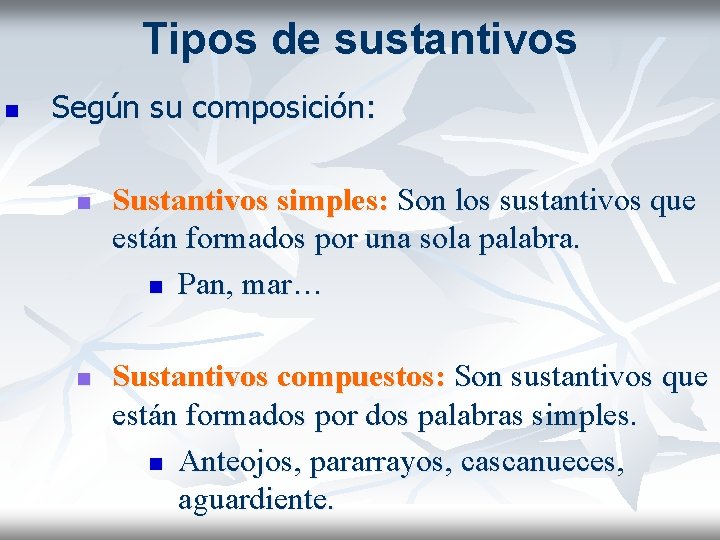 Tipos de sustantivos

Según su composición:

Sustantivos simples: Son los sustantivos que están formados por una sola palabra.

Pan, mar…

Sustantivos compuestos: Son sustantivos que están formados por dos palabras simples.

Anteojos, pararrayos, cascanueces, aguardiente.